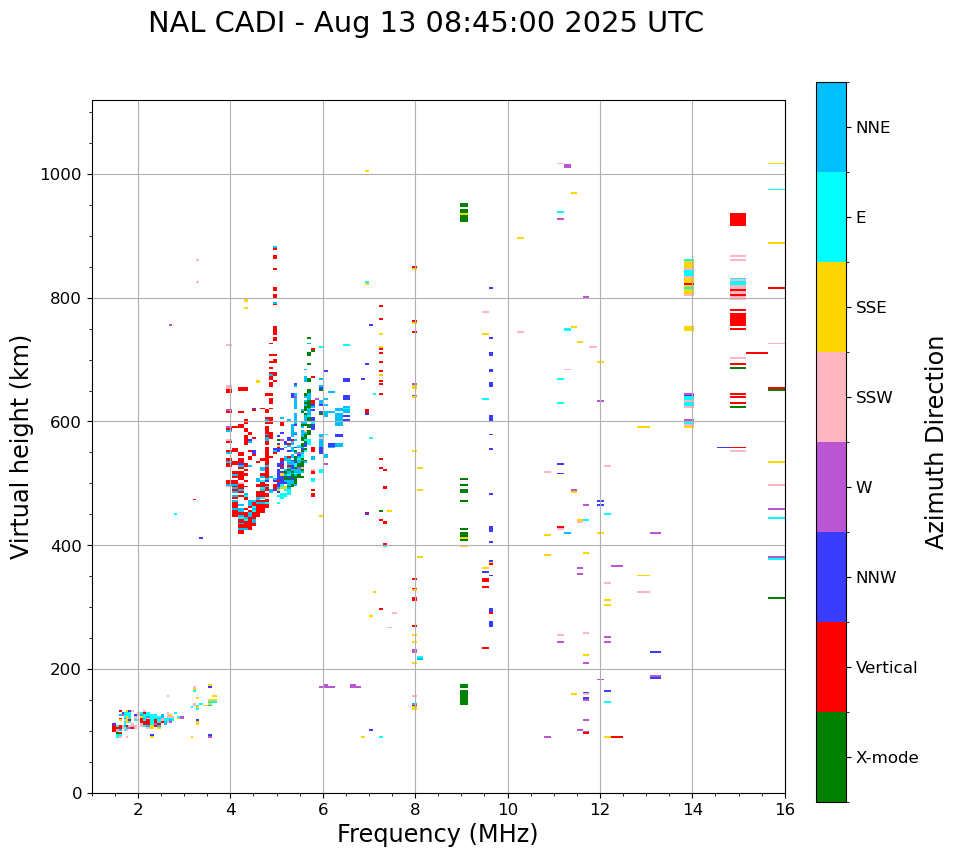 NAL CADI - Aug 13 08:45:00 2025 UTC

Virtual height (km)

1000
800
600
400
200
0

2
4
6
8
10
12
14
16

Frequency (MHz)

NNE
E
SSE
SSW
W
NNW
Vertical
X-mode

Azimuth Direction